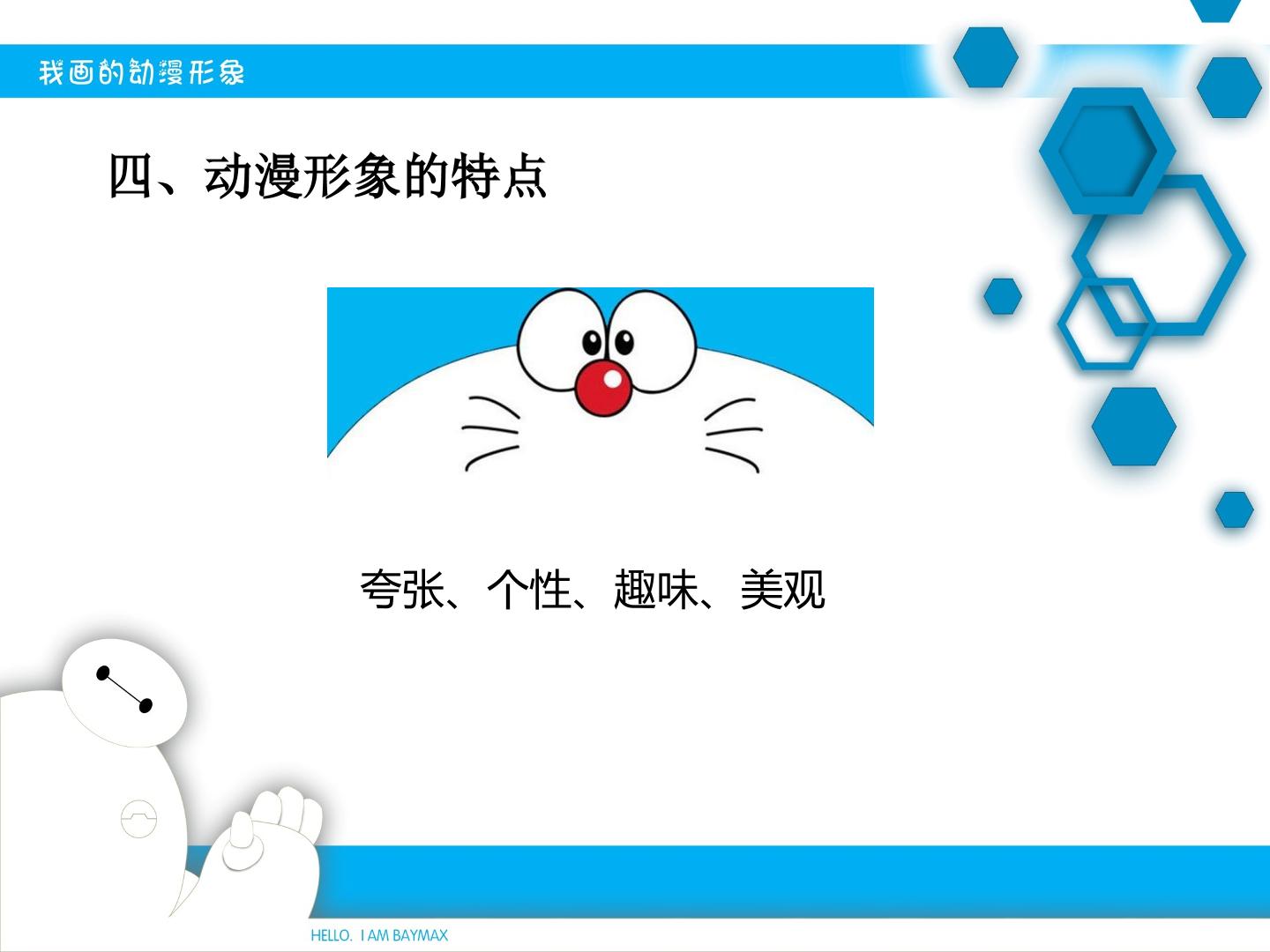 我画的动漫形象

四、动漫形象的特点

夸张、个性、趣味、美观

HELLO. I AM BAYMAX